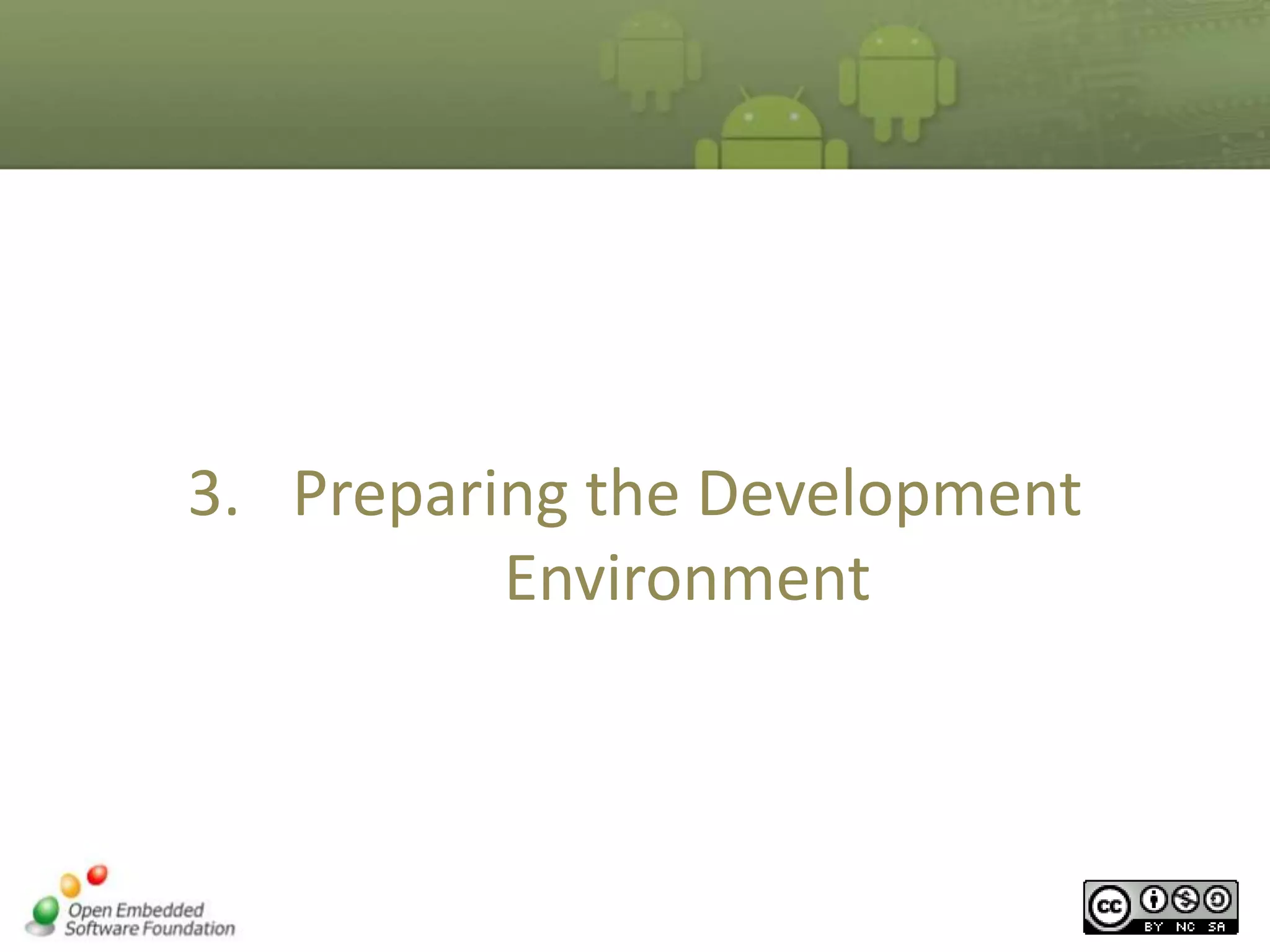 3. Preparing the Development Environment

Open Embedded Software Foundation

cc BY NC SA